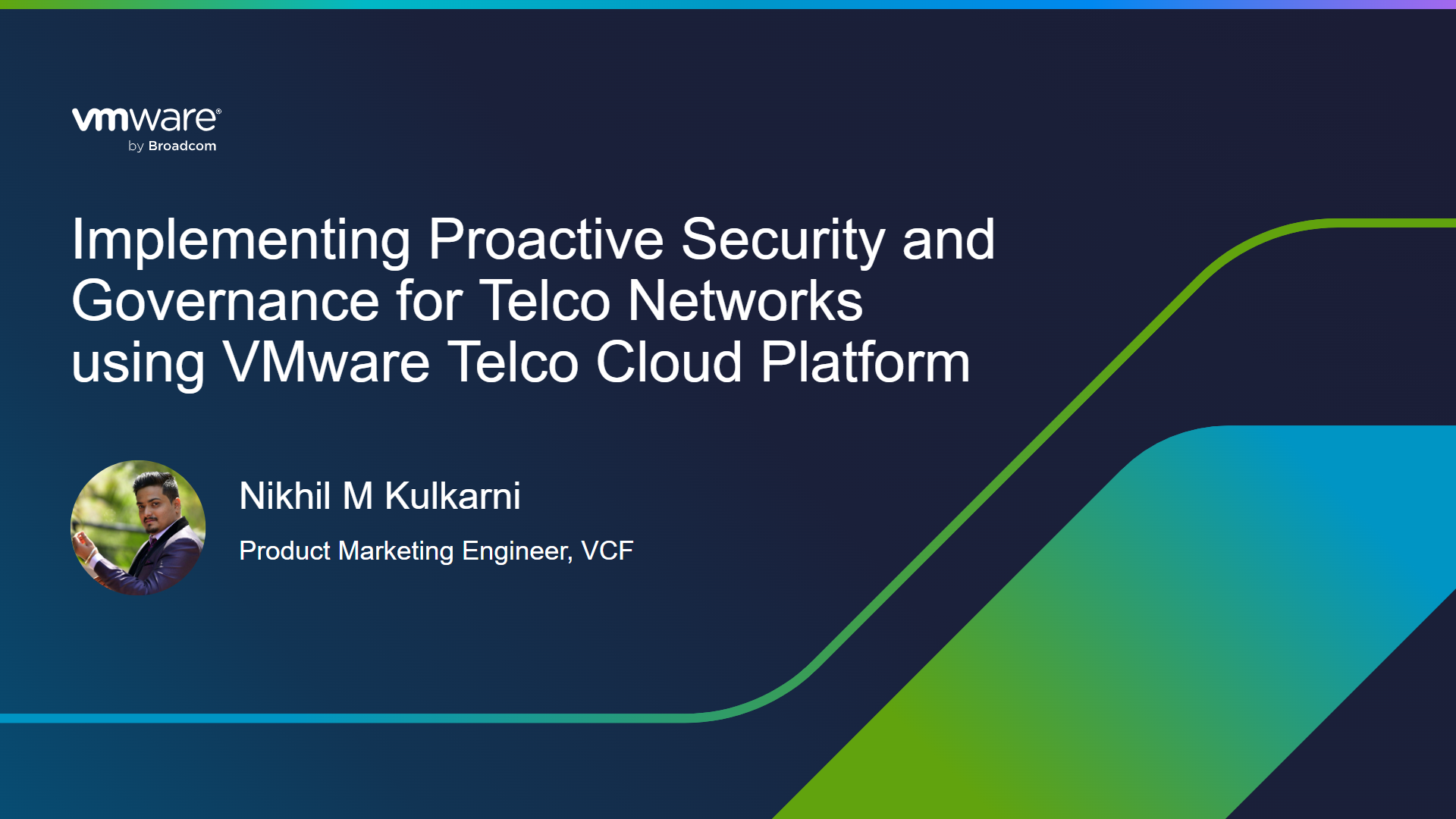 vmware®
by Broadcom

Implementing Proactive Security and Governance for Telco Networks using VMware Telco Cloud Platform

Nikhil M Kulkarni

Product Marketing Engineer, VCF